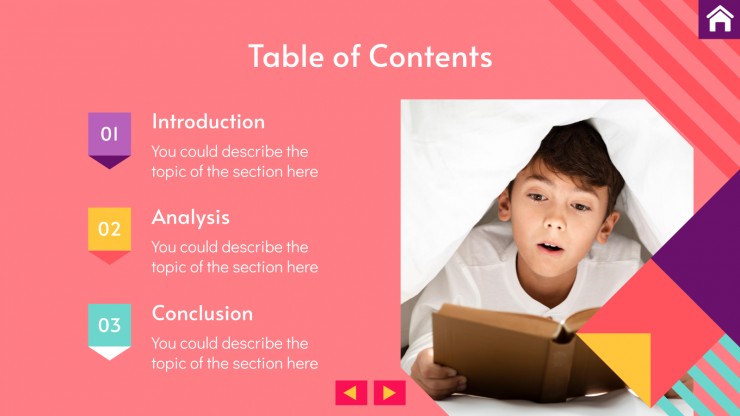 Table of Contents

01
Introduction
You could describe the topic of the section here

02
Analysis
You could describe the topic of the section here

03
Conclusion
You could describe the topic of the section here